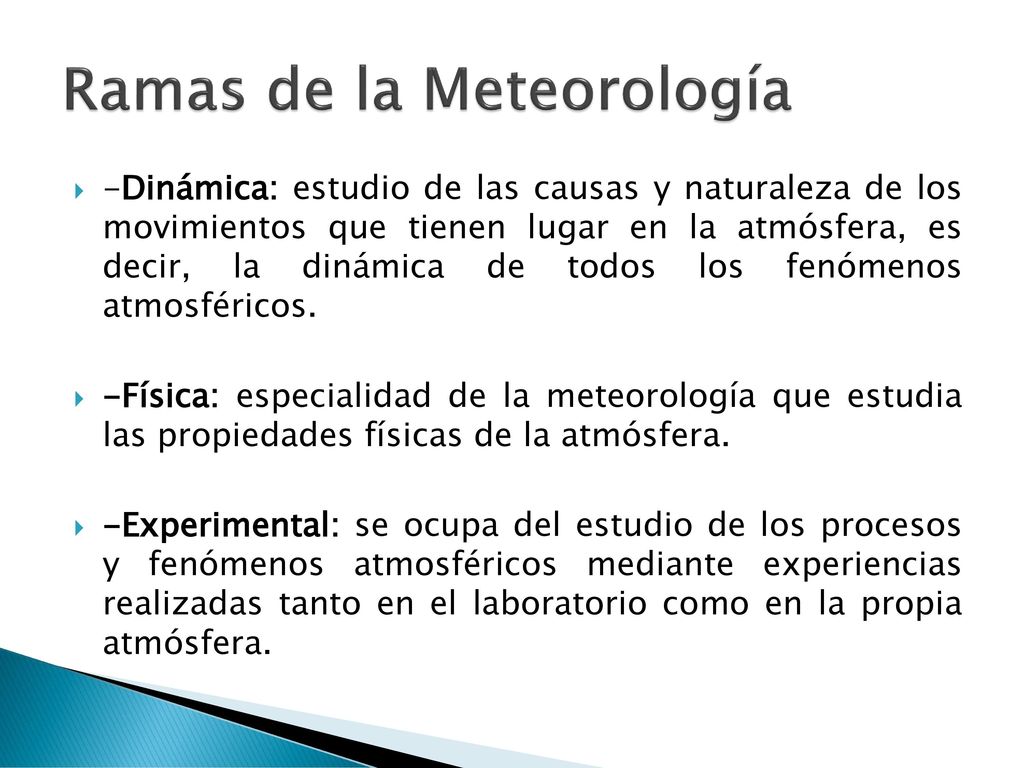 Ramas de la Meteorología

-Dinámica: estudio de las causas y naturaleza de los movimientos que tienen lugar en la atmósfera, es decir, la dinámica de todos los fenómenos atmosféricos.

-Física: especialidad de la meteorología que estudia las propiedades físicas de la atmósfera.

-Experimental: se ocupa del estudio de los procesos y fenómenos atmosféricos mediante experiencias realizadas tanto en el laboratorio como en la propia atmósfera.